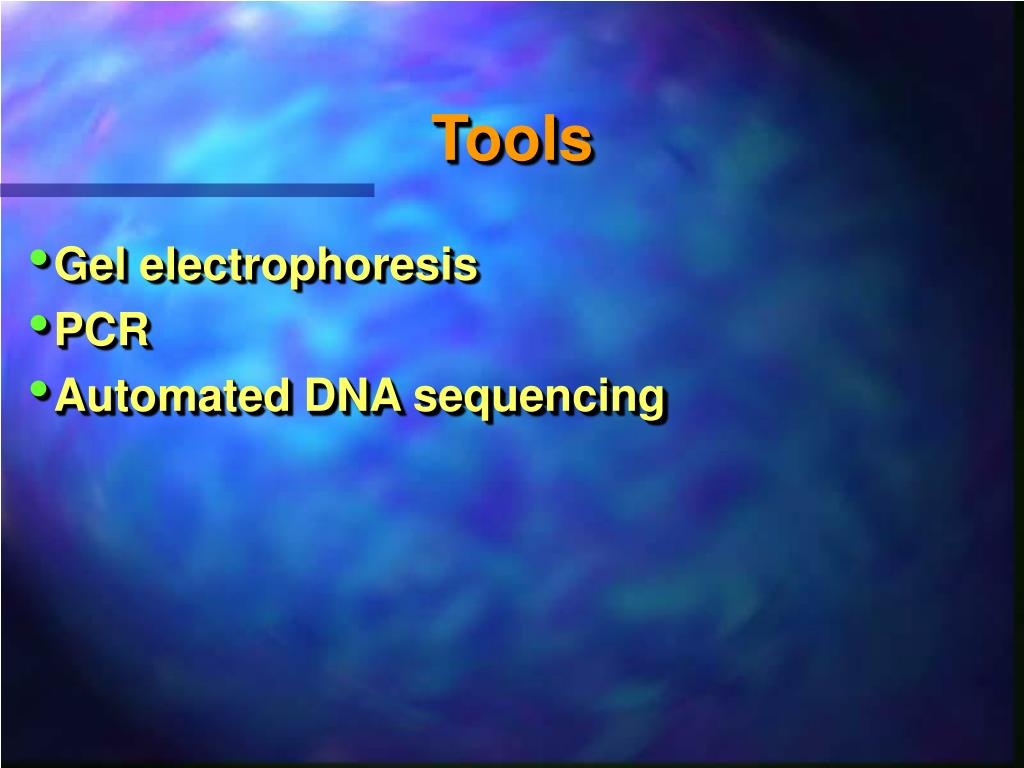 Tools

• Gel electrophoresis
• PCR
• Automated DNA sequencing